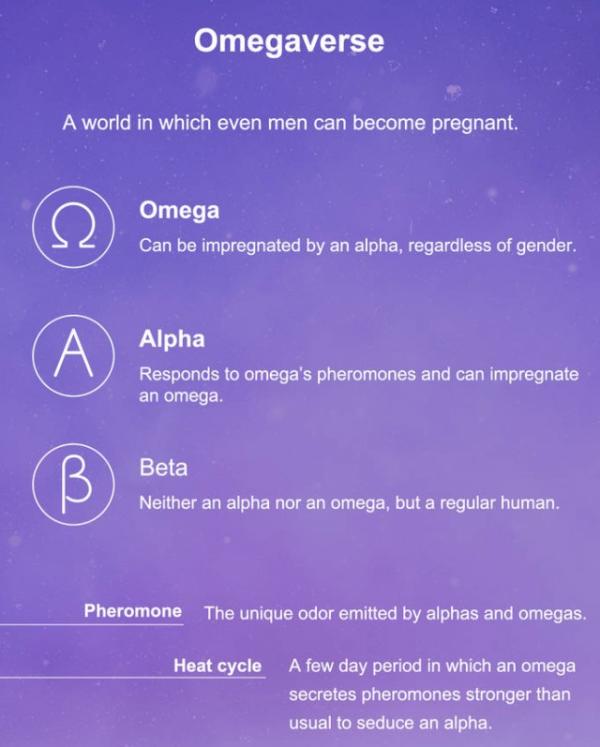 Omegaverse

A world in which even men can become pregnant.

Ω

Omega

Can be impregnated by an alpha, regardless of gender.

A

Alpha

Responds to omega's pheromones and can impregnate an omega.

β

Beta

Neither an alpha nor an omega, but a regular human.

Pheromone The unique odor emitted by alphas and omegas.

Heat cycle A few day period in which an omega secretes pheromones stronger than usual to seduce an alpha.